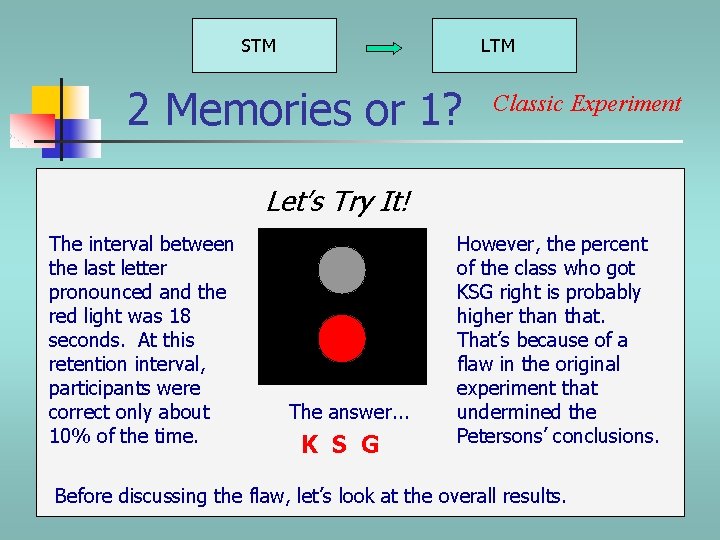 STM

LTM

2 Memories or 1?

Classic Experiment

Let's Try It!

The interval between the last letter pronounced and the red light was 18 seconds. At this retention interval, participants were correct only about 10% of the time.

The answer...

K S G

However, the percent of the class who got KSG right is probably higher than that. That's because of a flaw in the original experiment that undermined the Petersons' conclusions.

Before discussing the flaw, let's look at the overall results.